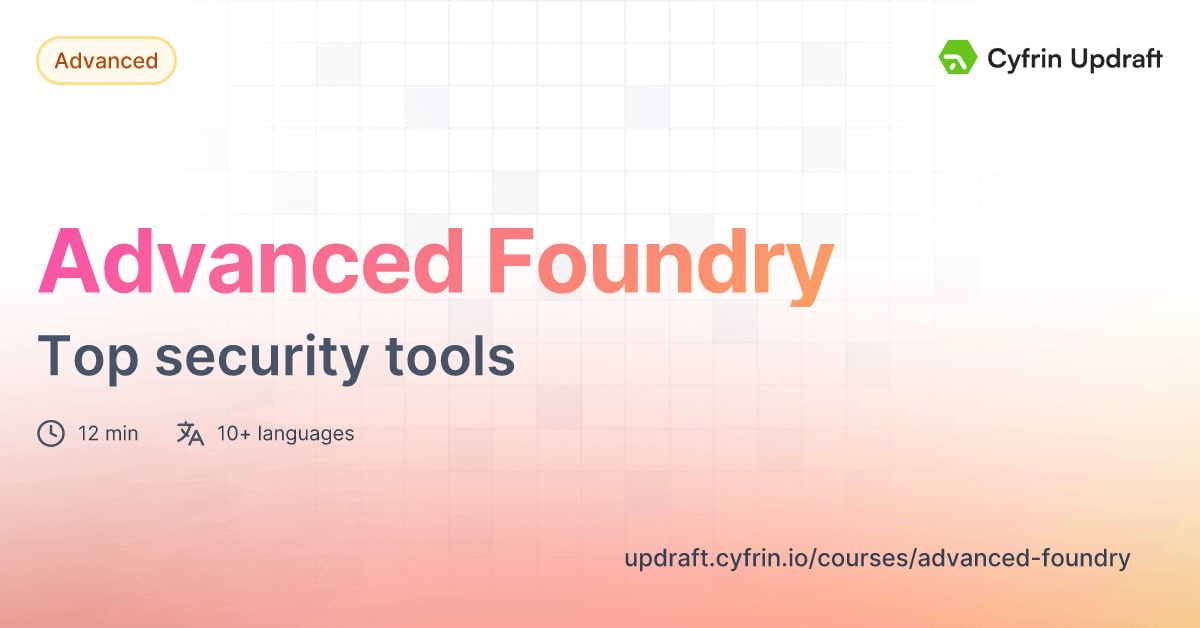 Advanced

Cyfrin Updraft

Advanced Foundry

Top security tools

12 min 10+ languages

updraft.cyfrin.io/courses/advanced-foundry